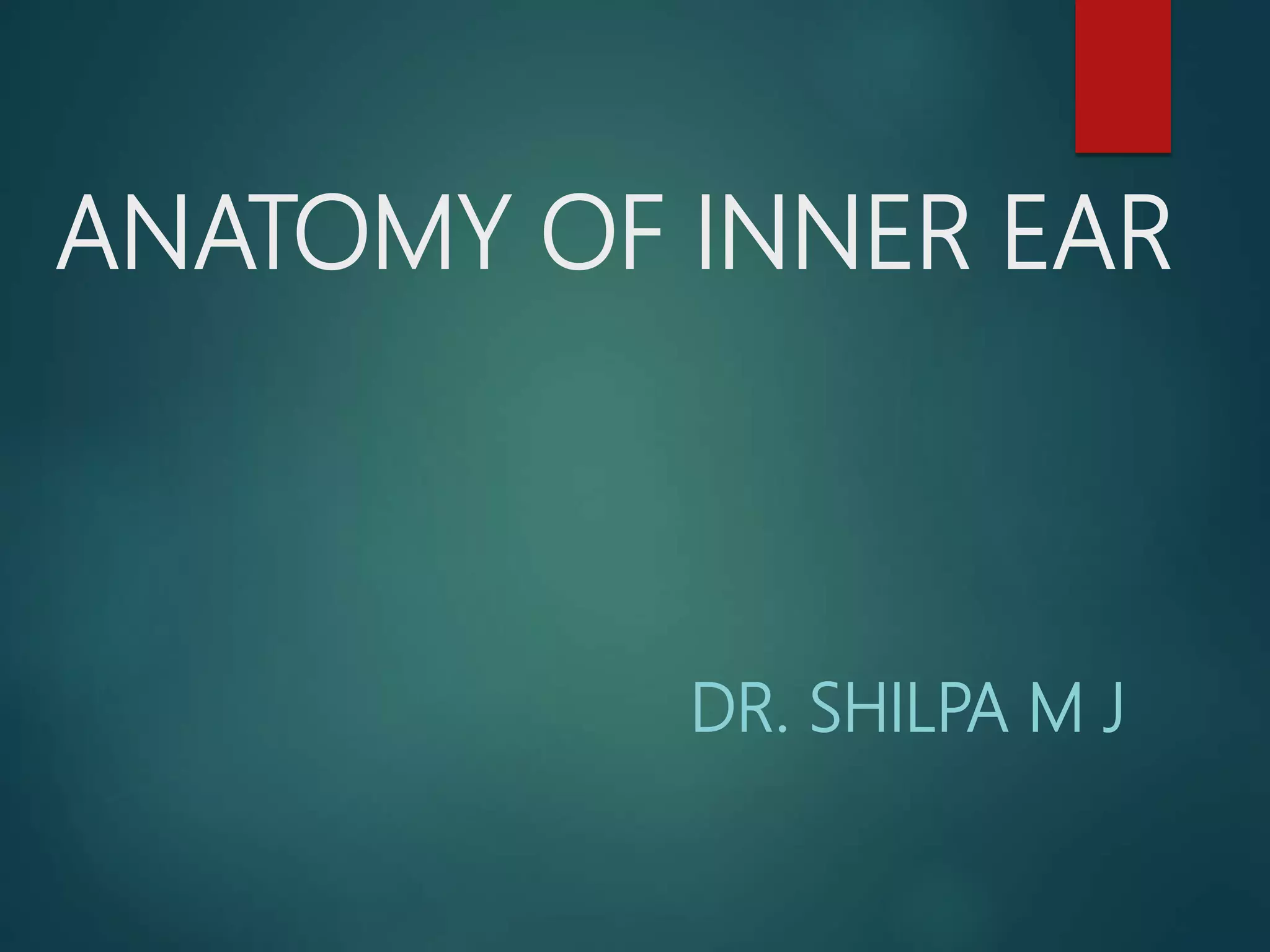 ANATOMY OF INNER EAR

DR. SHILPA M J